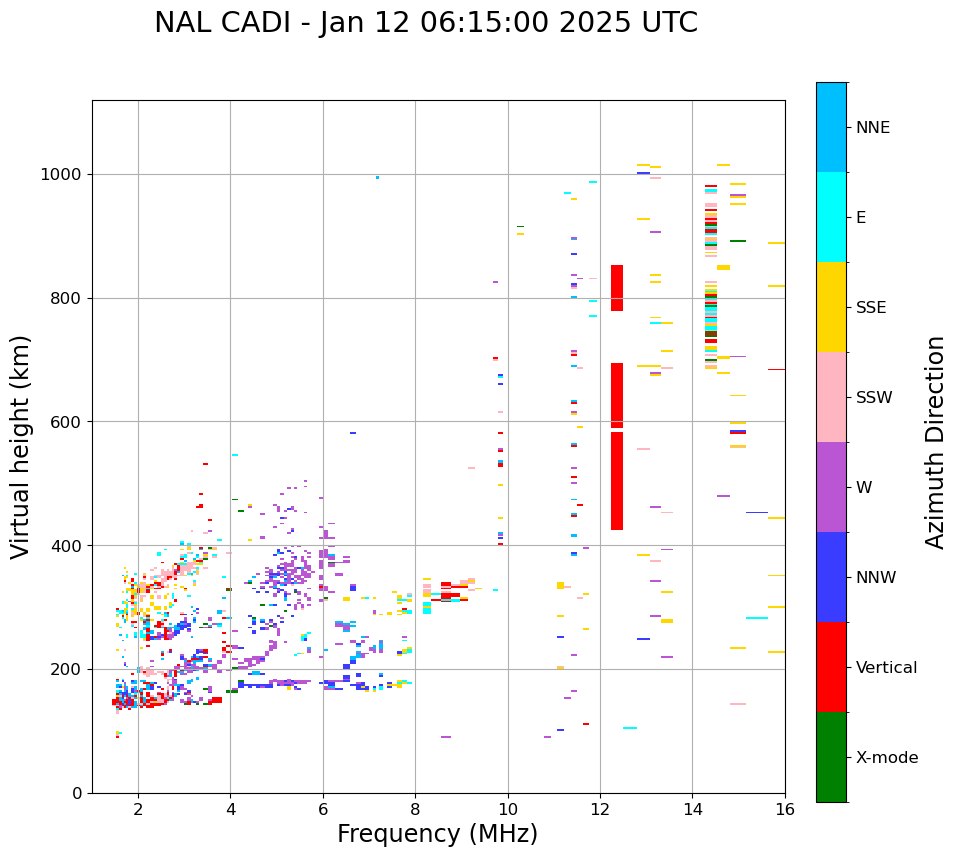 NAL CADI - Jan 12 06:15:00 2025 UTC

Virtual height (km)

1000
800
600
400
200
0

2 4 6 8 10 12 14 16

Frequency (MHz)

NNE
E
SSE
SSW
W
NNW
Vertical
X-mode

Azimuth Direction